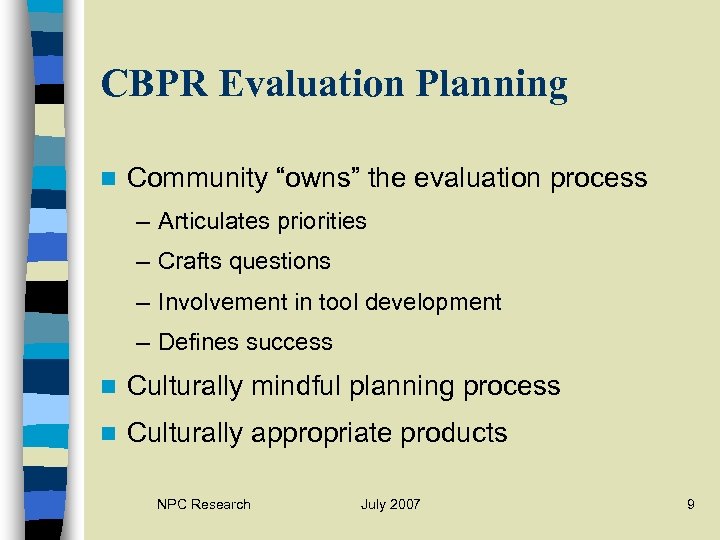 CBPR Evaluation Planning

Community “owns” the evaluation process

– Articulates priorities

– Crafts questions

– Involvement in tool development

– Defines success

Culturally mindful planning process

Culturally appropriate products

NPC Research July 2007 9